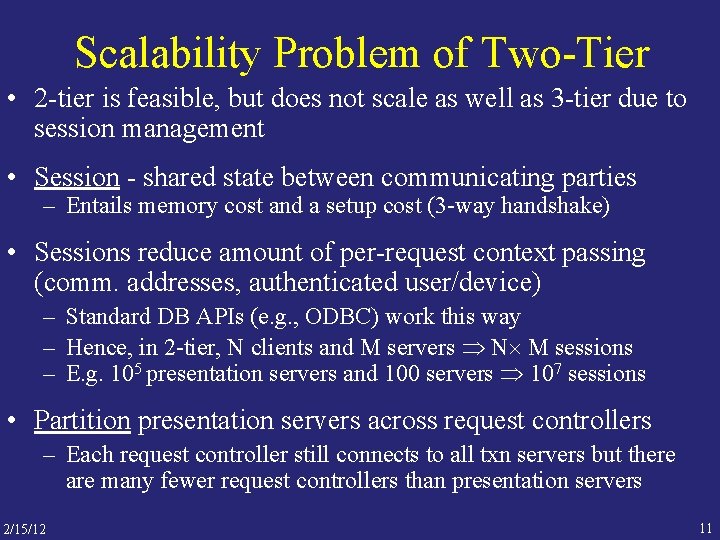 Scalability Problem of Two-Tier

• 2-tier is feasible, but does not scale as well as 3-tier due to session management

• Session - shared state between communicating parties
– Entails memory cost and a setup cost (3-way handshake)

• Sessions reduce amount of per-request context passing (comm. addresses, authenticated user/device)
– Standard DB APIs (e.g., ODBC) work this way
– Hence, in 2-tier, N clients and M servers $\Rightarrow$ N$\times$ M sessions
– E.g. $10^5$ presentation servers and 100 servers $\Rightarrow$ $10^7$ sessions

• Partition presentation servers across request controllers
– Each request controller still connects to all txn servers but there are many fewer request controllers than presentation servers

2/15/12

11